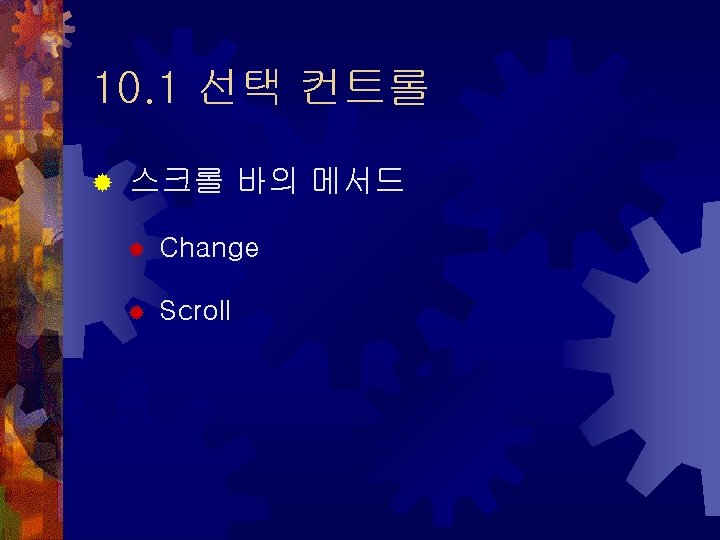 10.1 선택 컨트롤

스크롤 바의 메서드

Change

Scroll